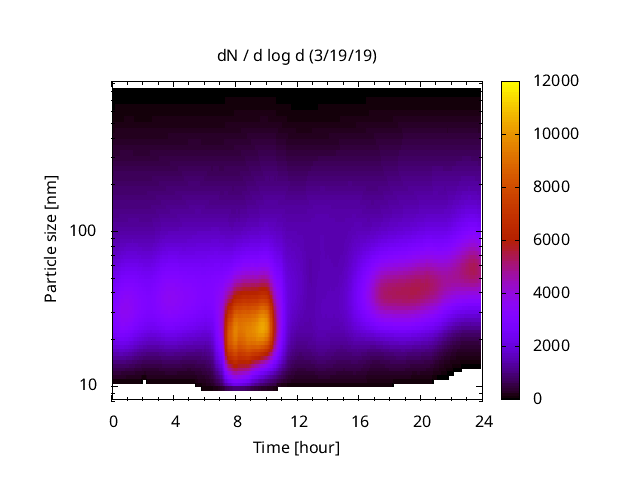 dN / d log d (3/19/19)

Particle size [nm]

100

10

0 4 8 12 16 20 24

Time [hour]

12000
10000
8000
6000
4000
2000
0